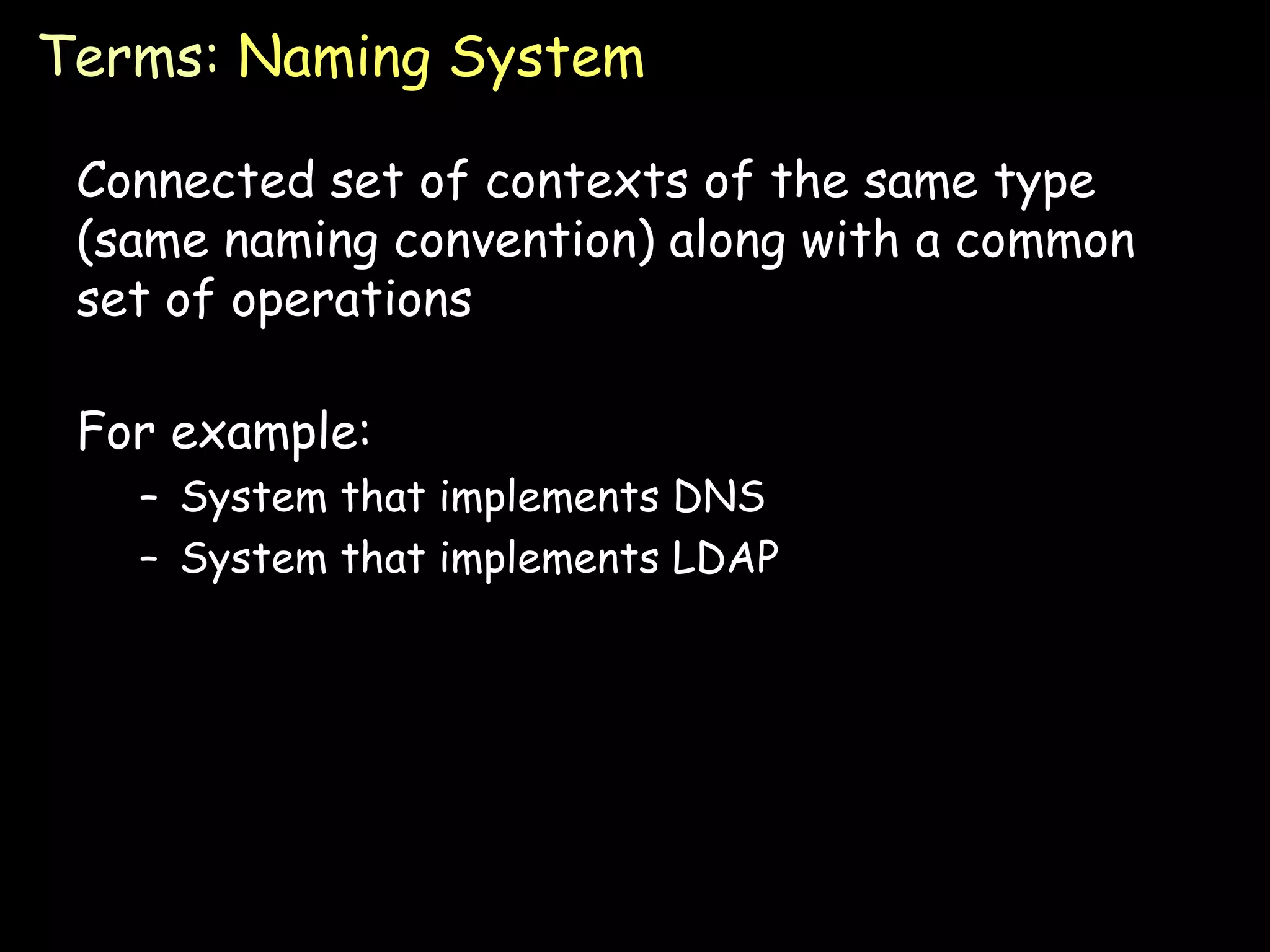 Terms: Naming System

Connected set of contexts of the same type (same naming convention) along with a common set of operations

For example:

– System that implements DNS
– System that implements LDAP